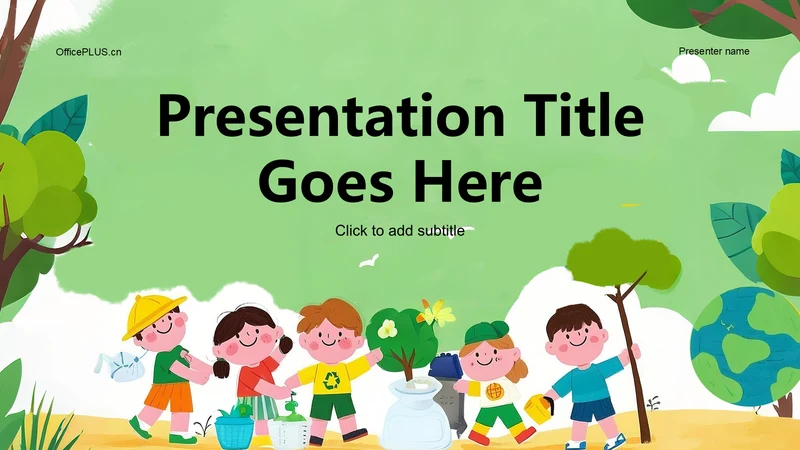 OfficePLUS.cn

Presenter name

Presentation Title Goes Here

Click to add subtitle